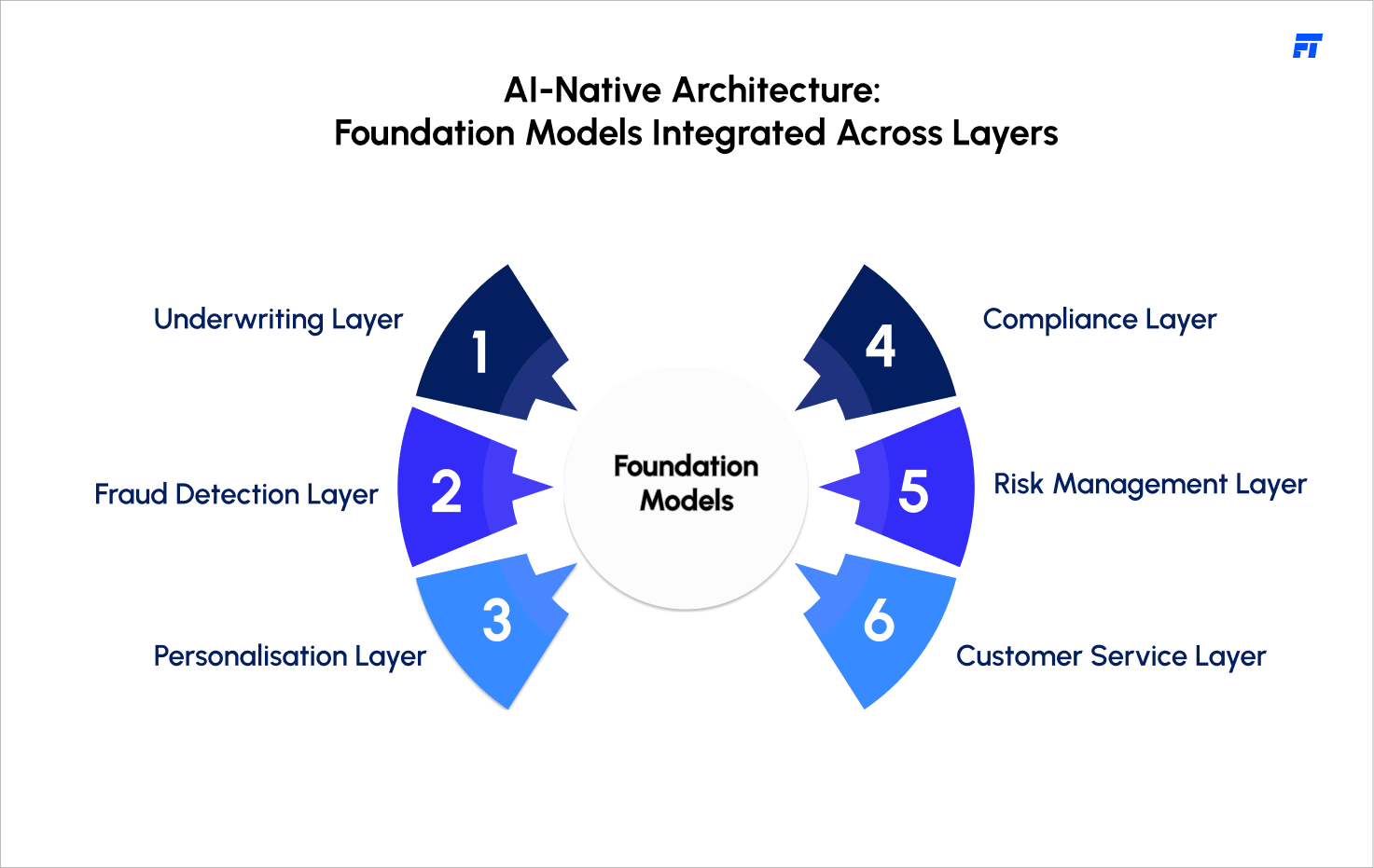 FT

AI-Native Architecture:
Foundation Models Integrated Across Layers

Underwriting Layer
1

Fraud Detection Layer
2

Personalisation Layer
3

Foundation Models

4
Compliance Layer

5
Risk Management Layer

6
Customer Service Layer